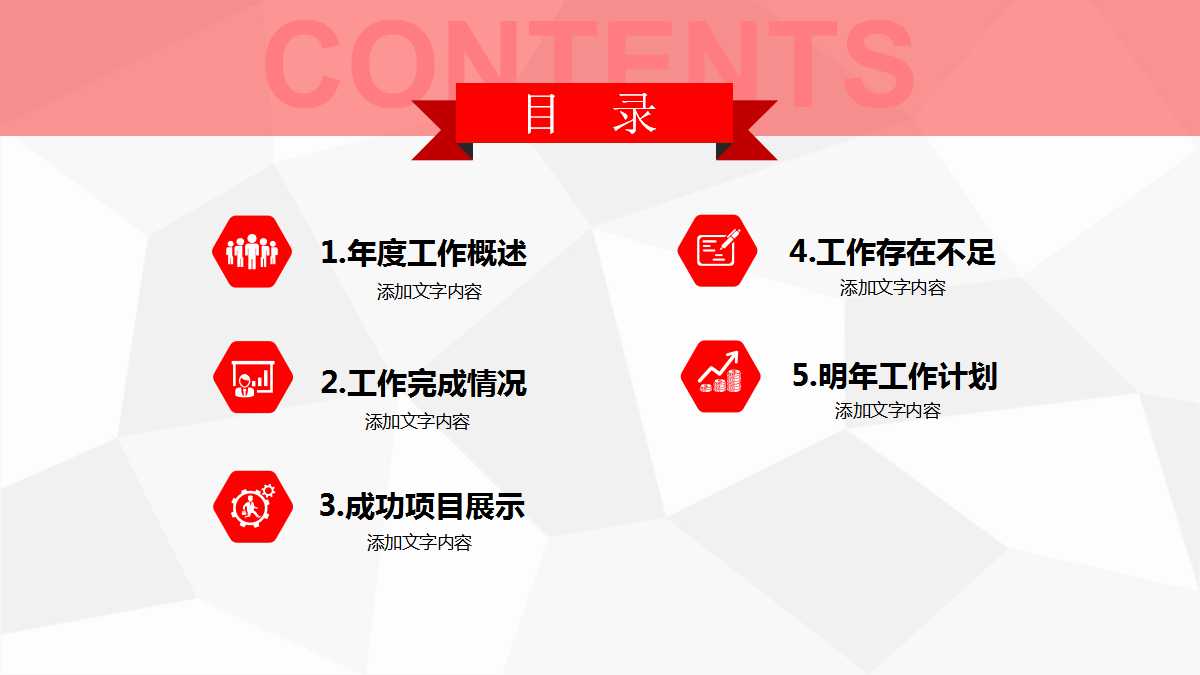 CONTENTS

目 录

1.年度工作概述
添加文字内容

2.工作完成情况
添加文字内容

3.成功项目展示
添加文字内容

4.工作存在不足
添加文字内容

5.明年工作计划
添加文字内容